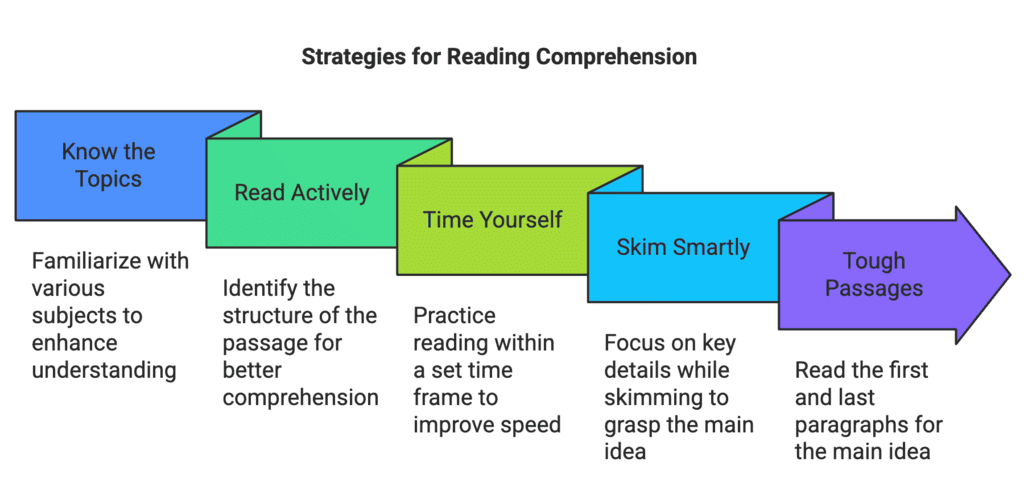 Strategies for Reading Comprehension

Know the Topics

Familiarize with various subjects to enhance understanding

Read Actively

Identify the structure of the passage for better comprehension

Time Yourself

Practice reading within a set time frame to improve speed

Skim Smartly

Focus on key details while skimming to grasp the main idea

Tough Passages

Read the first and last paragraphs for the main idea